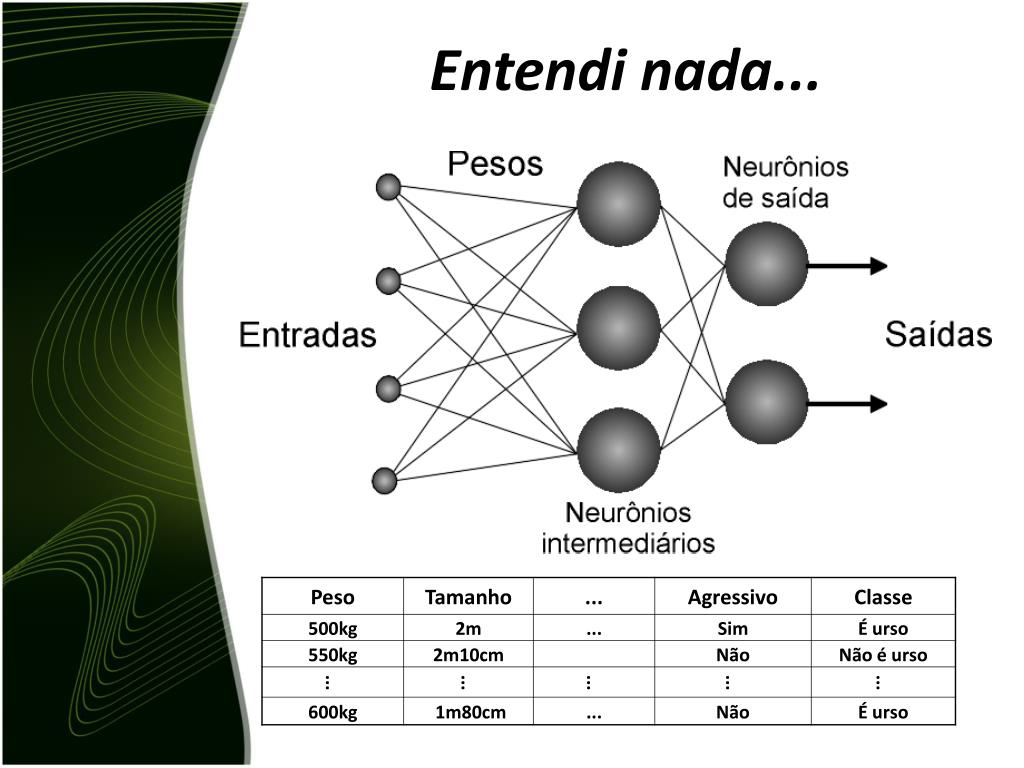 Entendi nada...

Pesos

Neurônios de saída

Entradas

Saídas

Neurônios intermediários

| Peso | Tamanho | ... | Agressivo | Classe |
|---|---|---|---|---|
| 500kg | 2m | ... | Sim | É urso |
| 550kg | 2m10cm | | Não | Não é urso |
| ⋮ | ⋮ | ⋮ | ⋮ | ⋮ |
| 600kg | 1m80cm | ... | Não | É urso |